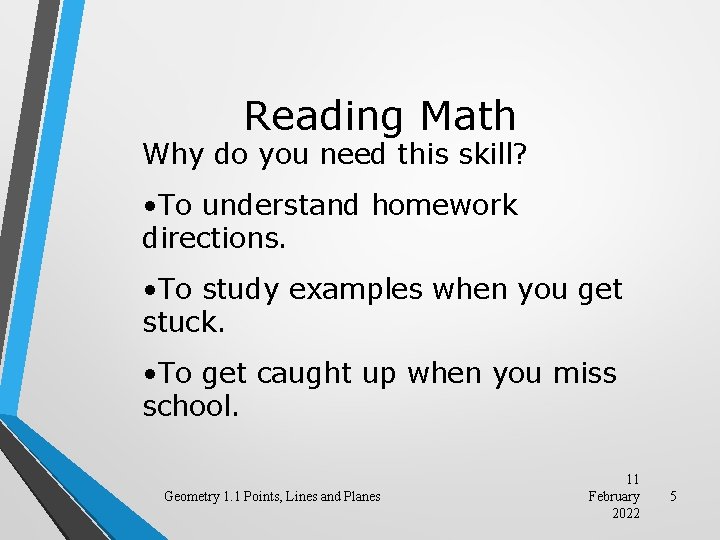 Reading Math

Why do you need this skill?

•To understand homework directions.

•To study examples when you get stuck.

•To get caught up when you miss school.

Geometry 1.1 Points, Lines and Planes

11 February 2022

5